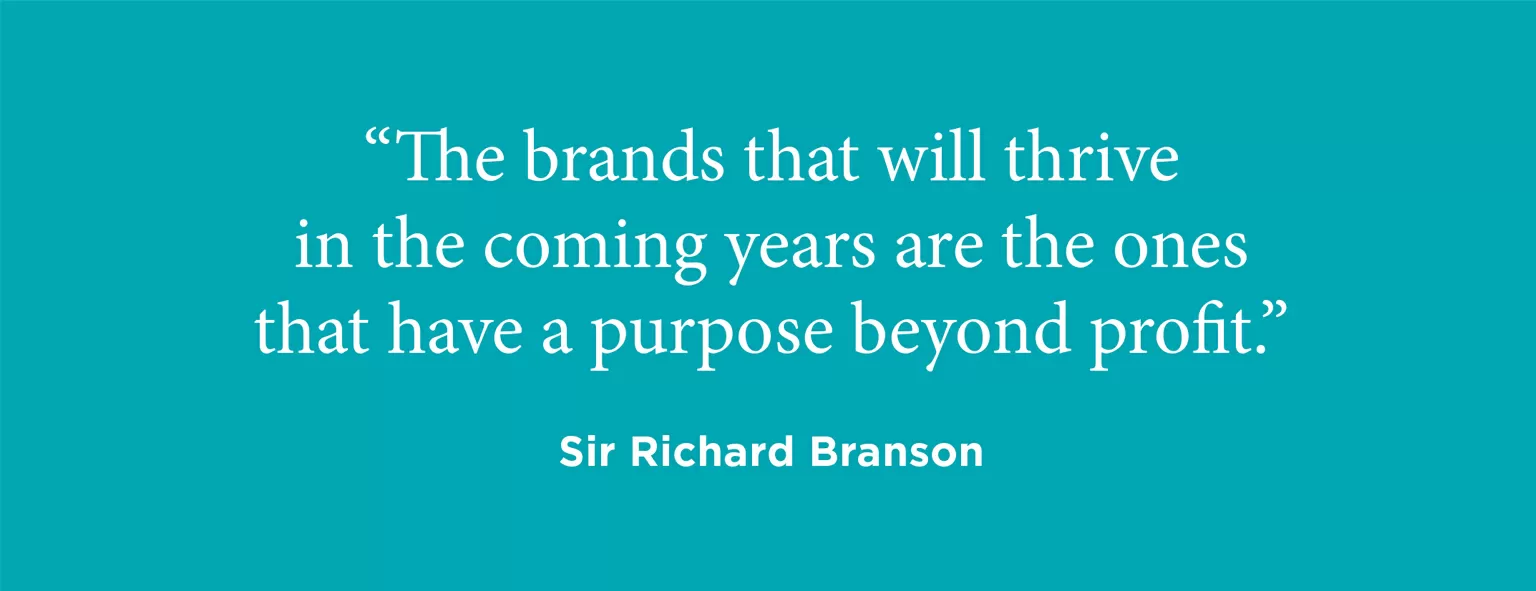 “The brands that will thrive in the coming years are the ones that have a purpose beyond profit.”

Sir Richard Branson